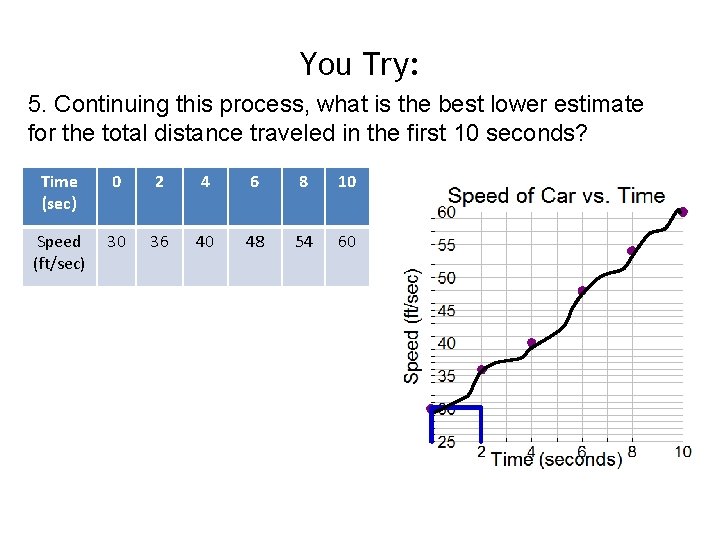 You Try:

5. Continuing this process, what is the best lower estimate for the total distance traveled in the first 10 seconds?

| Time (sec) | 0 | 2 | 4 | 6 | 8 | 10 |
|---|---|---|---|---|---|---|
| Speed (ft/sec) | 30 | 36 | 40 | 48 | 54 | 60 |

Speed of Car vs. Time

Speed (ft/sec)

60
55
50
45
40
35
30
25

2 4 6 8 10

Time (seconds)